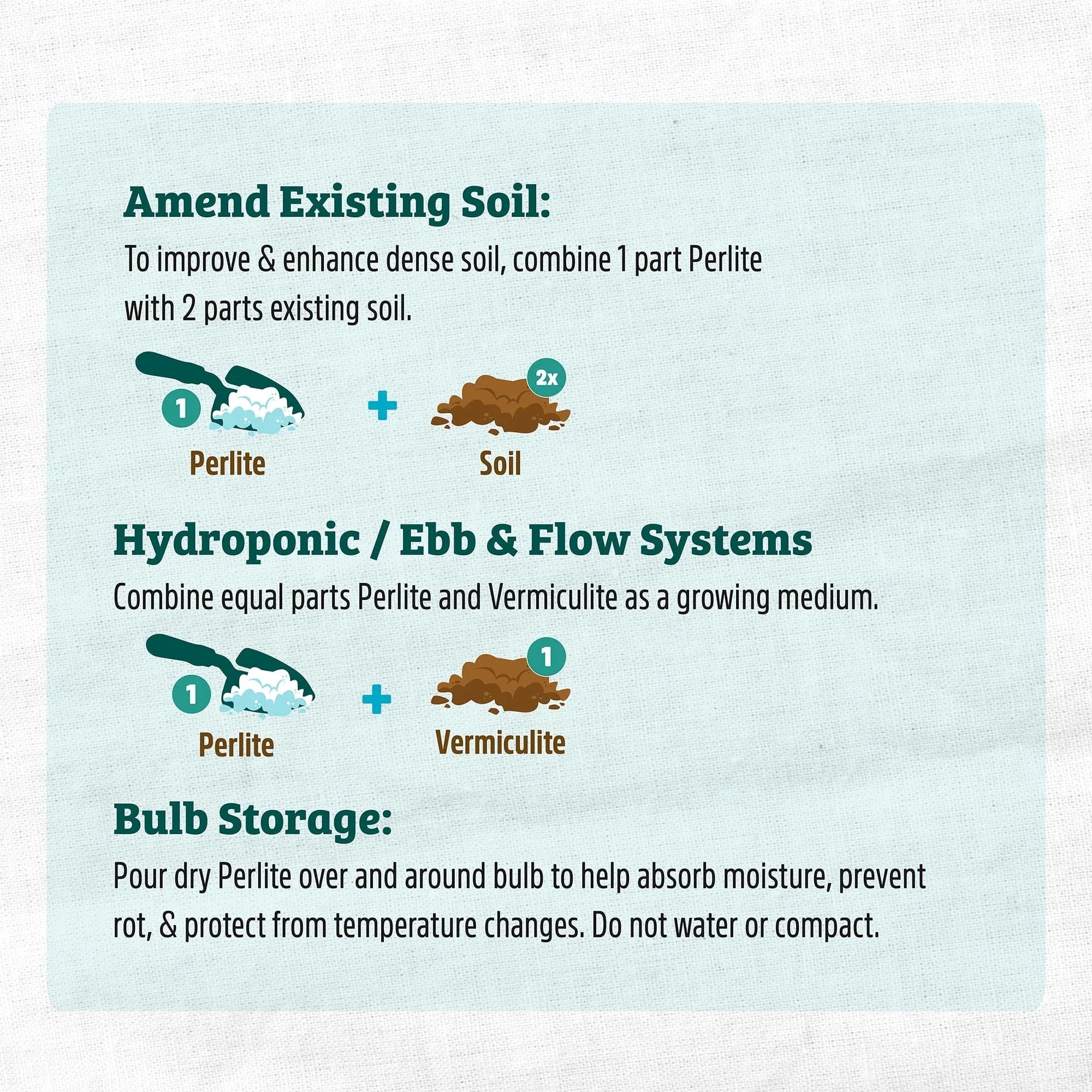 Amend Existing Soil:

To improve & enhance dense soil, combine 1 part Perlite with 2 parts existing soil.

1 Perlite + 2x Soil

Hydroponic / Ebb & Flow Systems

Combine equal parts Perlite and Vermiculite as a growing medium.

1 Perlite + 1 Vermiculite

Bulb Storage:

Pour dry Perlite over and around bulb to help absorb moisture, prevent rot, & protect from temperature changes. Do not water or compact.